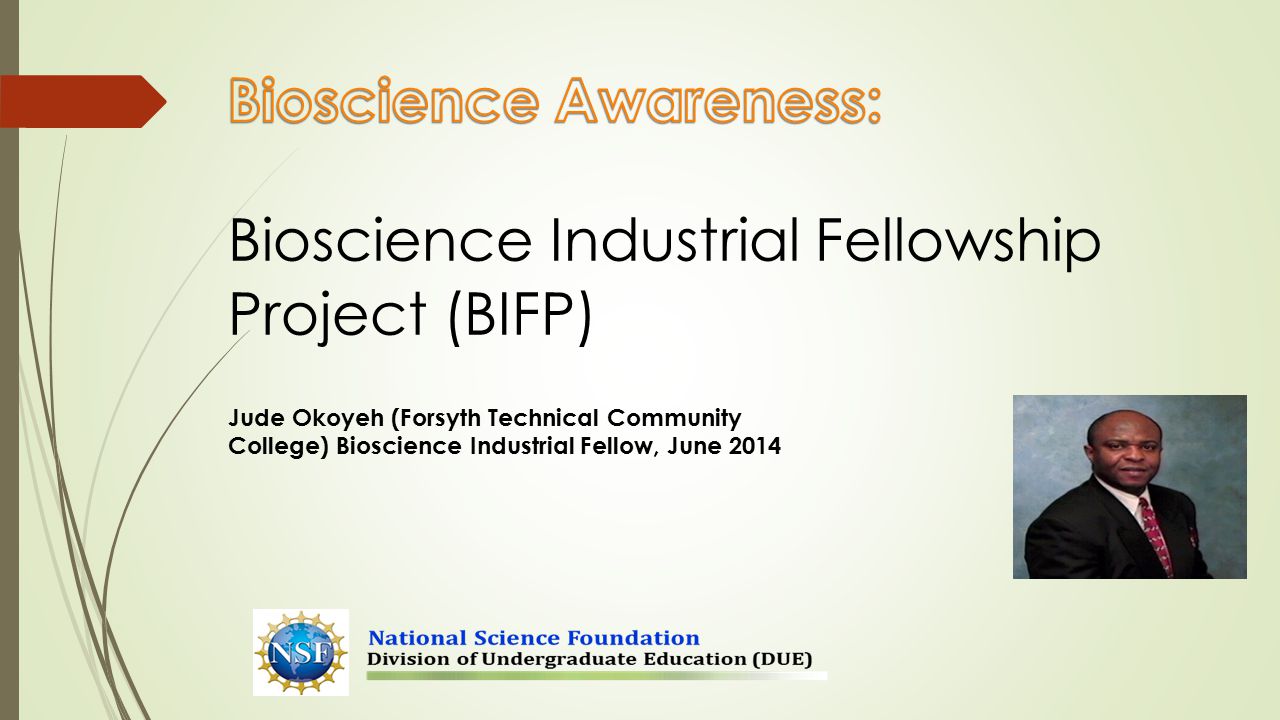 Bioscience Awareness:

Bioscience Industrial Fellowship Project (BIFP)

Jude Okoyeh (Forsyth Technical Community College) Bioscience Industrial Fellow, June 2014

NSF

National Science Foundation
Division of Undergraduate Education (DUE)